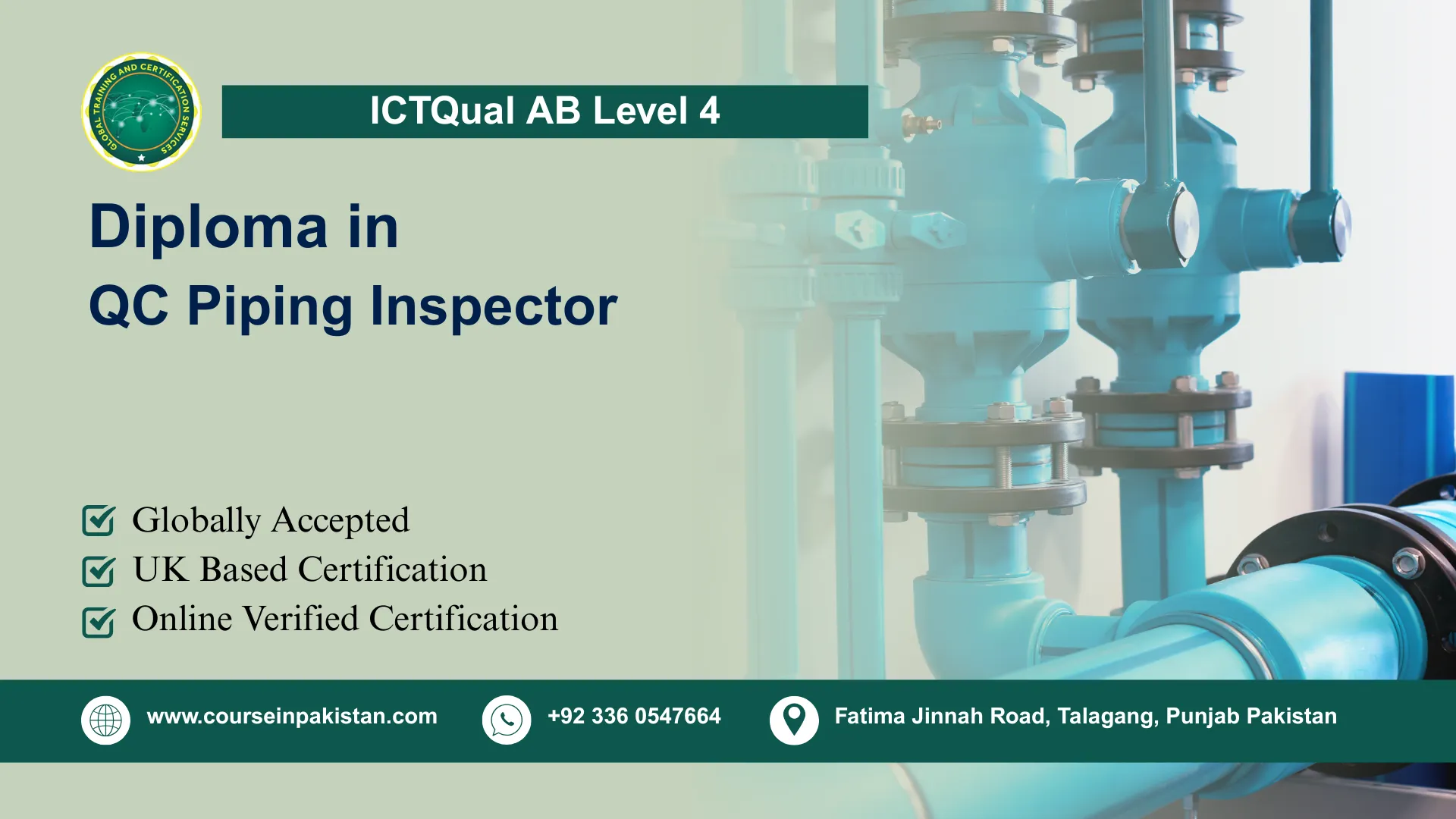 GLOBAL TRAINING AND CERTIFICATION SERVICES

ICTQual AB Level 4

Diploma in
QC Piping Inspector

Globally Accepted
UK Based Certification
Online Verified Certification

www.courseinpakistan.com
+92 336 0547664
Fatima Jinnah Road, Talagang, Punjab Pakistan